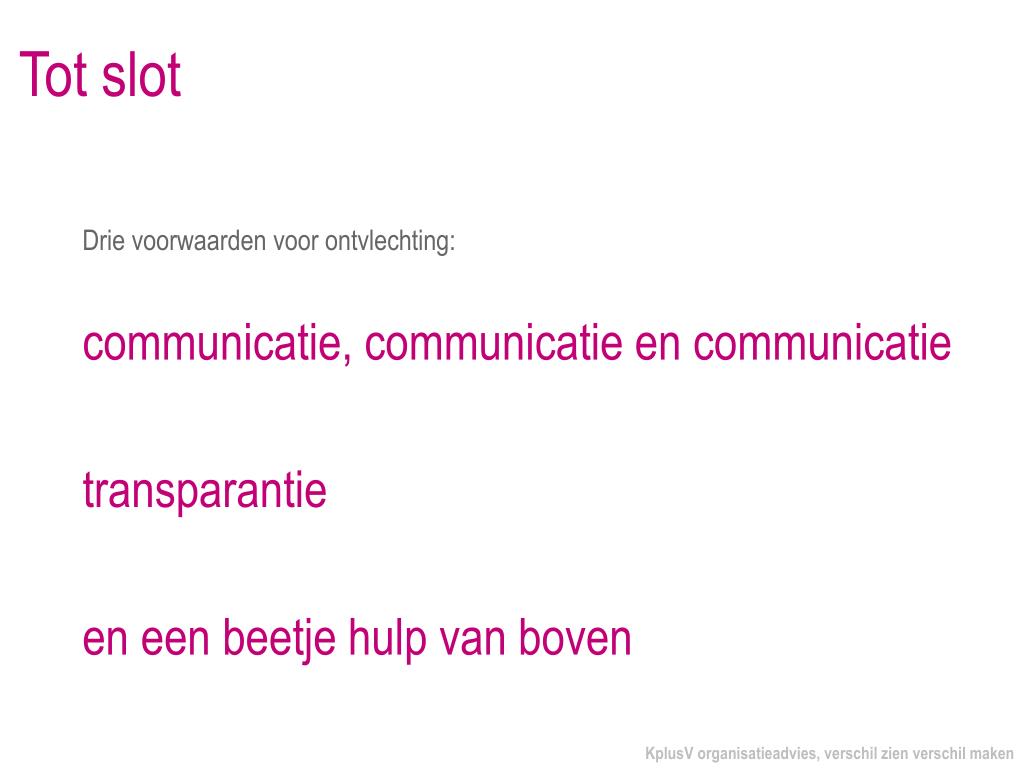 Tot slot

Drie voorwaarden voor ontvlechting:

communicatie, communicatie en communicatie

transparantie

en een beetje hulp van boven

KplusV organisatieadvies, verschil zien verschil maken